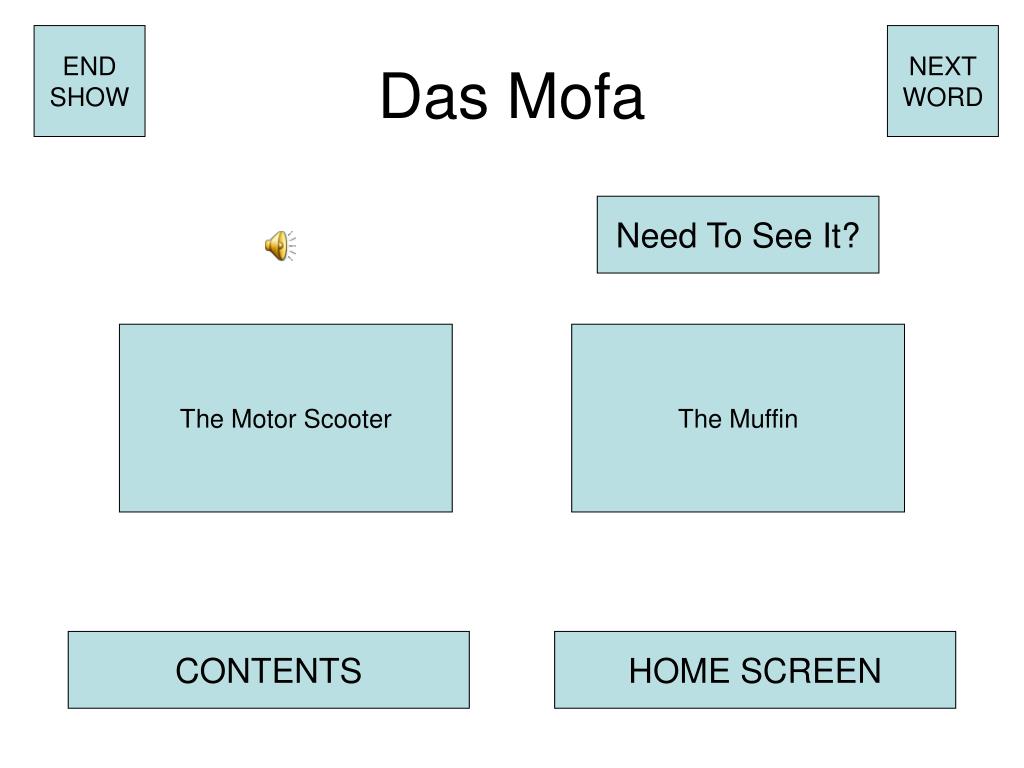 END SHOW

Das Mofa

NEXT WORD

Need To See It?

The Motor Scooter

The Muffin

CONTENTS

HOME SCREEN